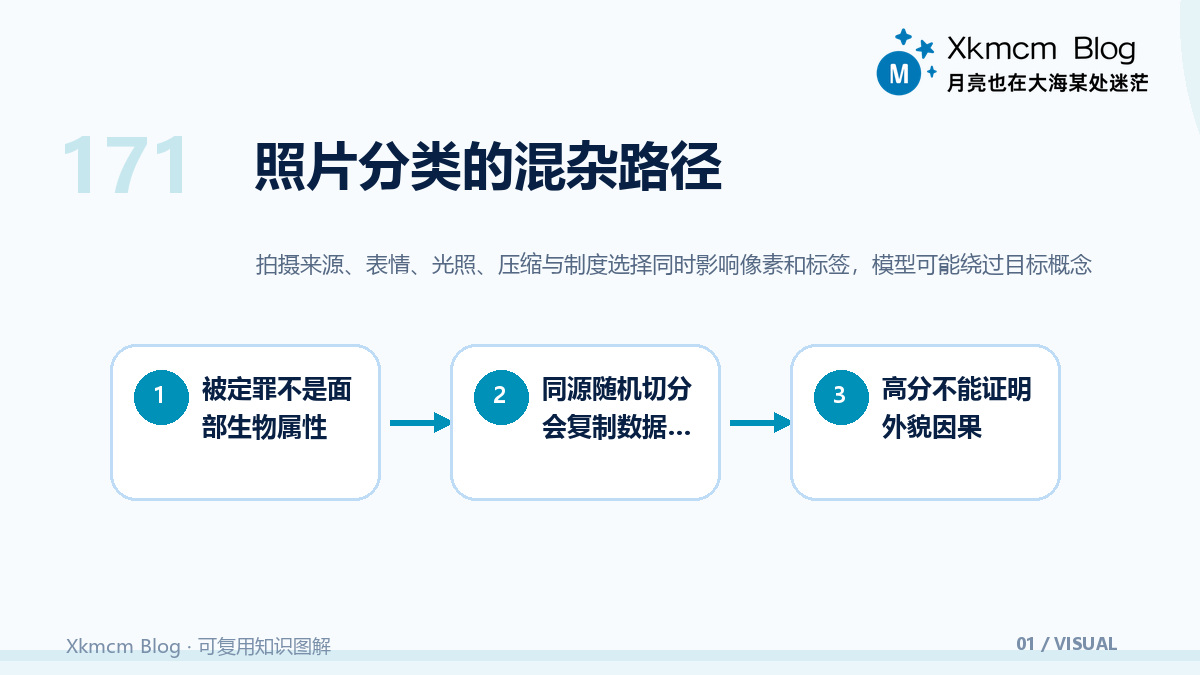 M Xkmcm Blog
月亮也在大海某处迷茫

171 照片分类的混杂路径

拍摄来源、表情、光照、压缩与制度选择同时影响像素和标签，模型可能绕过目标概念

1 被定罪不是面部生物属性

2 同源随机切分会复制数据...

3 高分不能证明外貌因果

Xkmcm Blog · 可复用知识图解

01 / VISUAL